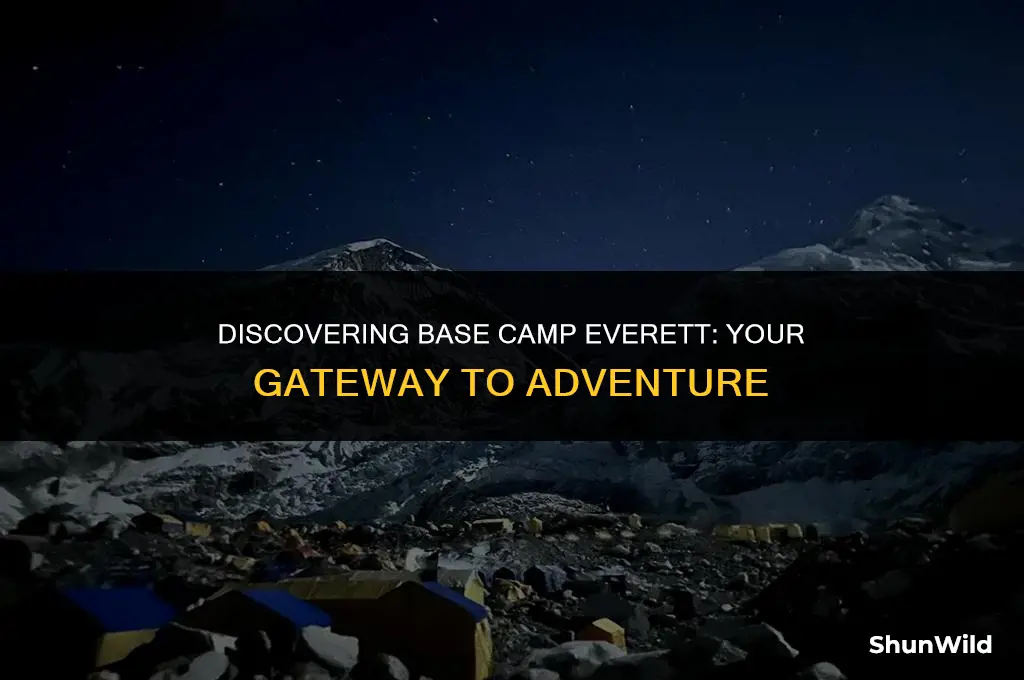 DISCOVERING BASE CAMP EVERETT: YOUR GATEWAY TO ADVENTURE

ShunWild